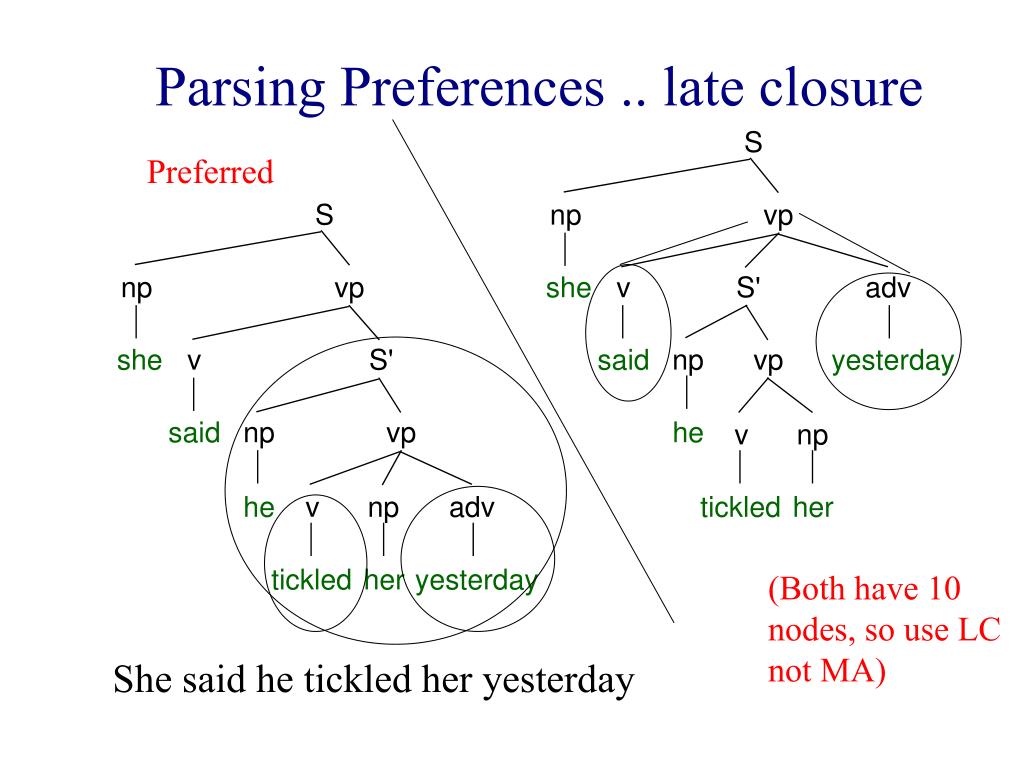 Parsing Preferences .. late closure

Preferred

S

np vp

she v S'

said np vp

he v np adv

tickled her yesterday

She said he tickled her yesterday

S

np vp

she v S' adv

said np vp yesterday

he v np

tickled her

(Both have 10 nodes, so use LC not MA)